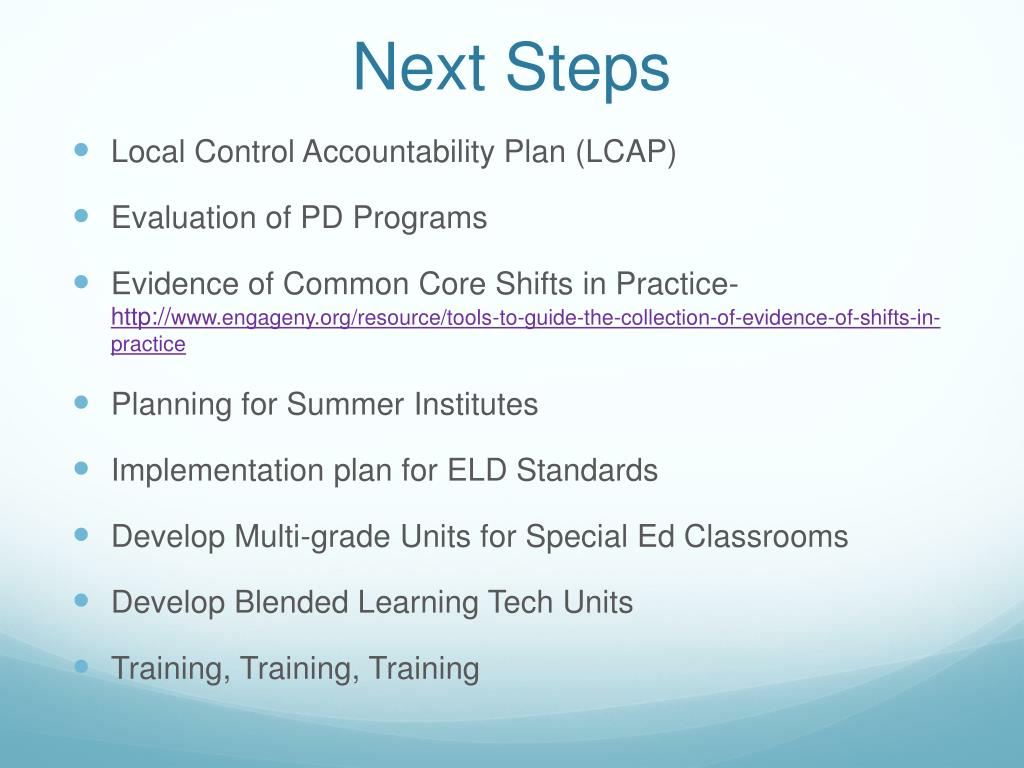 Next Steps

- Local Control Accountability Plan (LCAP)
- Evaluation of PD Programs
- Evidence of Common Core Shifts in Practice- http://www.engageny.org/resource/tools-to-guide-the-collection-of-evidence-of-shifts-in-practice
- Planning for Summer Institutes
- Implementation plan for ELD Standards
- Develop Multi-grade Units for Special Ed Classrooms
- Develop Blended Learning Tech Units
- Training, Training, Training